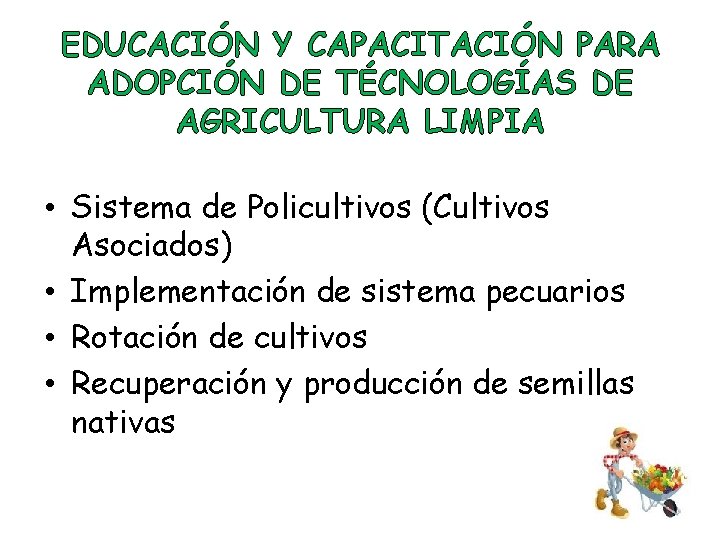 EDUCACIÓN Y CAPACITACIÓN PARA ADOPCIÓN DE TÉCNOLOGÍAS DE AGRICULTURA LIMPIA

• Sistema de Policultivos (Cultivos Asociados)
• Implementación de sistema pecuarios
• Rotación de cultivos
• Recuperación y producción de semillas nativas